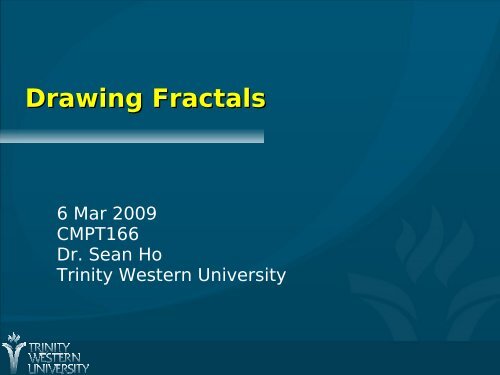 Drawing Fractals

6 Mar 2009
CMPT166
Dr. Sean Ho
Trinity Western University

TRINITY
WESTERN
UNIVERSITY